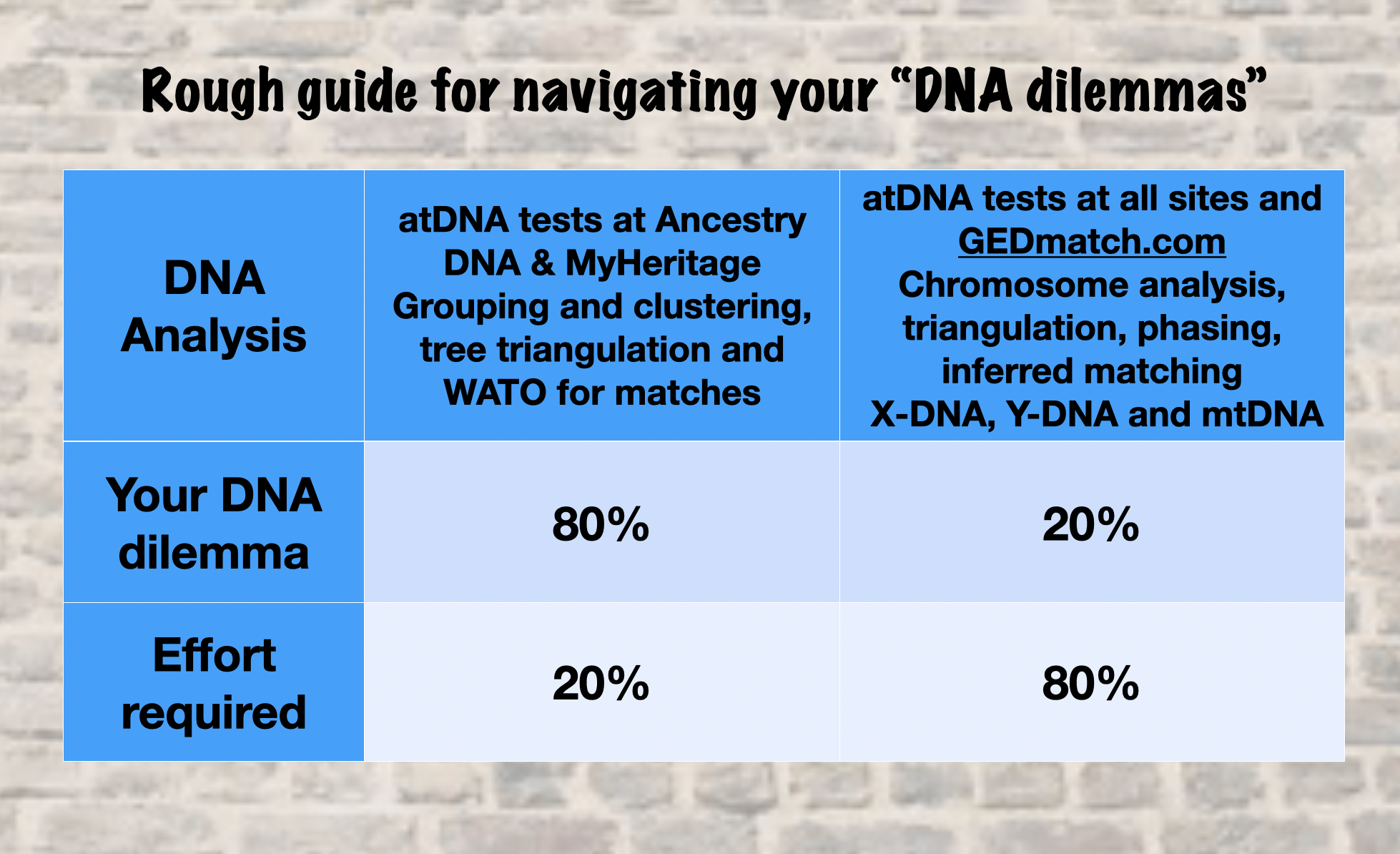 Rough guide for navigating your "DNA dilemmas"

| DNA Analysis | atDNA tests at Ancestry DNA & MyHeritage Grouping and clustering, tree triangulation and WATO for matches | atDNA tests at all sites and GEDmatch.com Chromosome analysis, triangulation, phasing, inferred matching X-DNA, Y-DNA and mtDNA |
|---|---|---|
| Your DNA dilemma | 80% | 20% |
| Effort required | 20% | 80% |